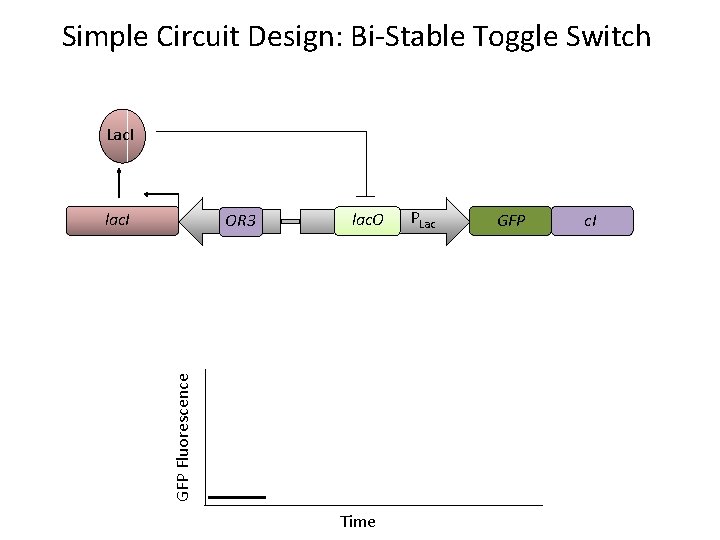 Simple Circuit Design: Bi-Stable Toggle Switch

LacI

lacI

OR3

lacO

$P_{Lac}$

GFP

cI

GFP Fluorescence

Time